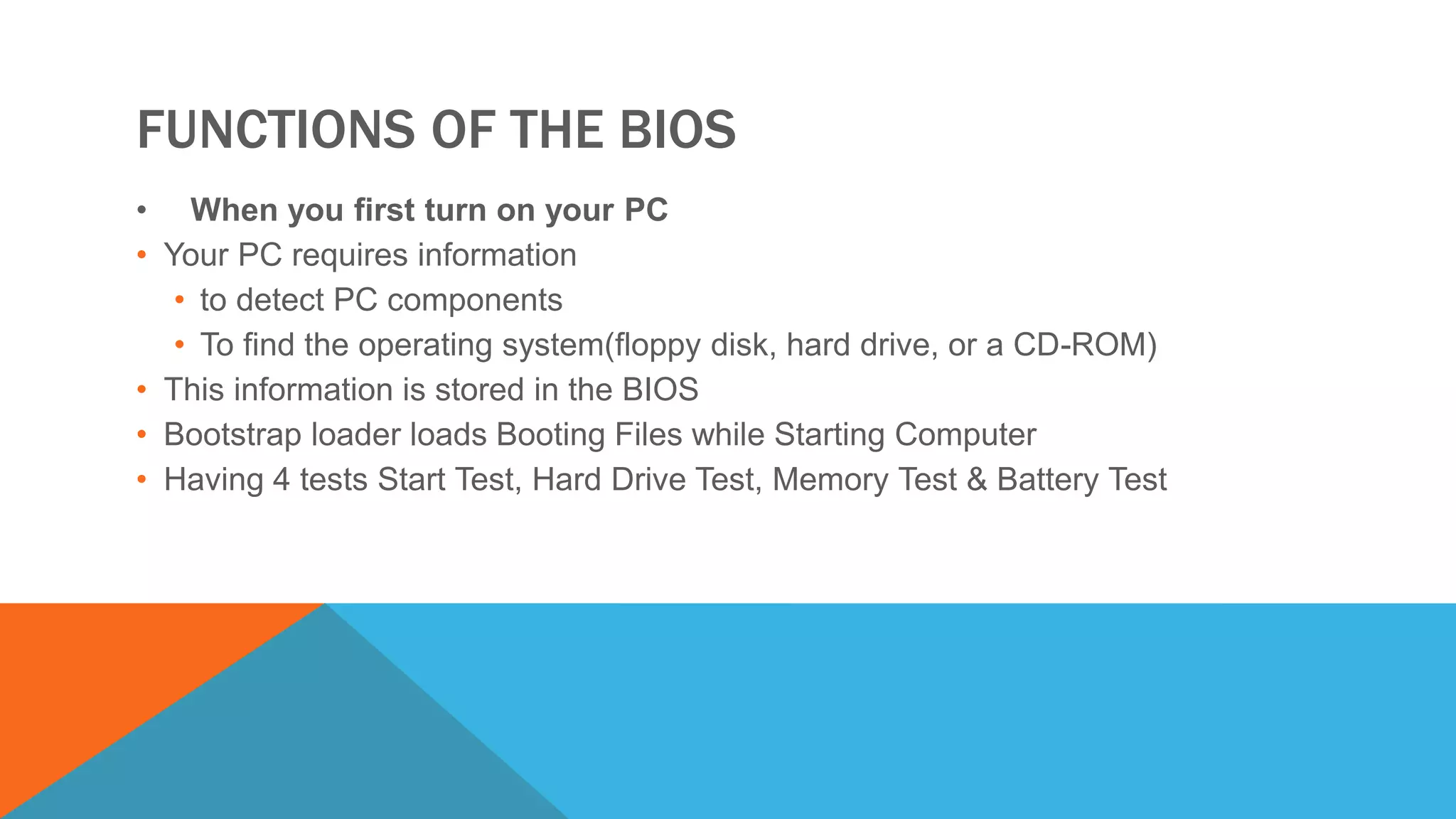 FUNCTIONS OF THE BIOS

• When you first turn on your PC
• Your PC requires information
  • to detect PC components
  • To find the operating system(floppy disk, hard drive, or a CD-ROM)
• This information is stored in the BIOS
• Bootstrap loader loads Booting Files while Starting Computer
• Having 4 tests Start Test, Hard Drive Test, Memory Test & Battery Test